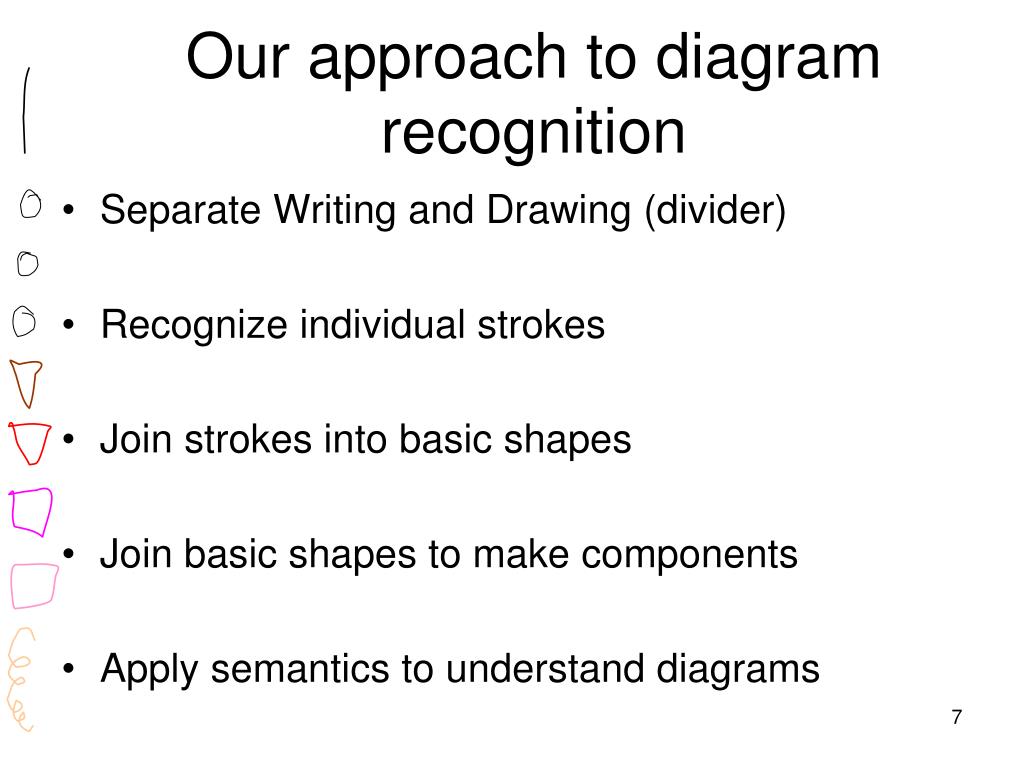 Our approach to diagram recognition

• Separate Writing and Drawing (divider)

• Recognize individual strokes

• Join strokes into basic shapes

• Join basic shapes to make components

• Apply semantics to understand diagrams

7